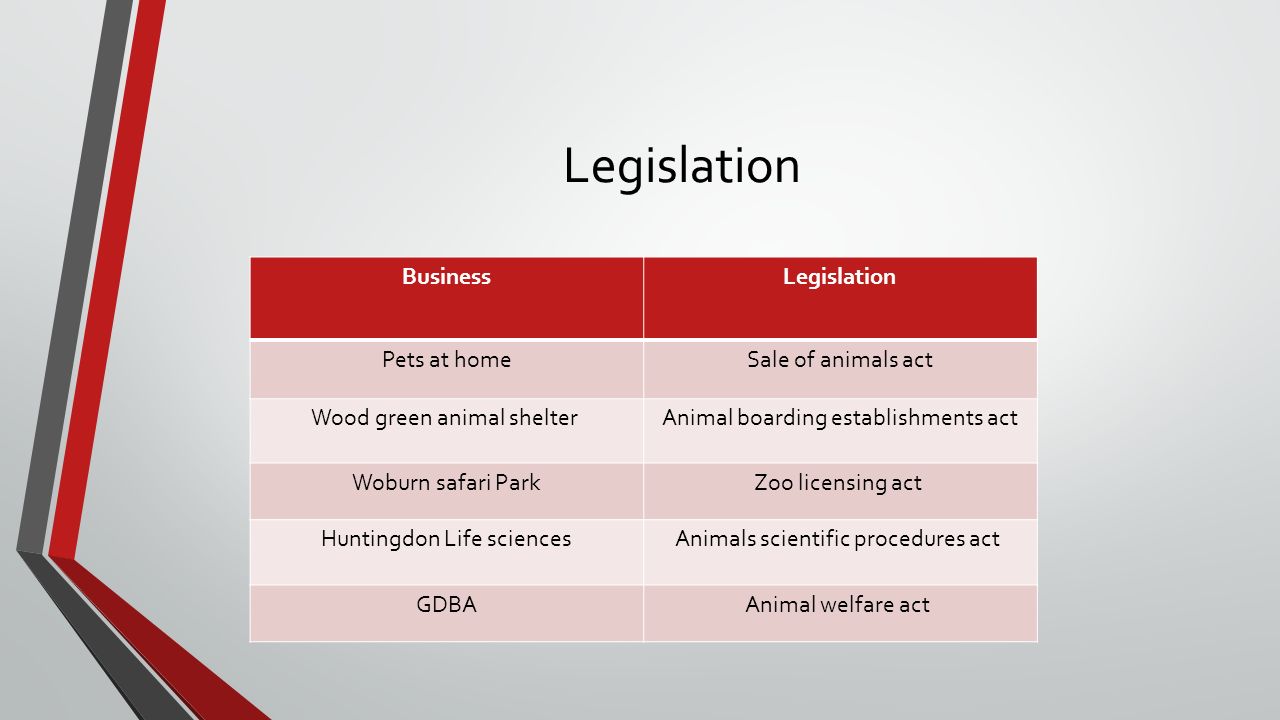 Legislation

| Business | Legislation |
|---|---|
| Pets at home | Sale of animals act |
| Wood green animal shelter | Animal boarding establishments act |
| Woburn safari Park | Zoo licensing act |
| Huntingdon Life sciences | Animals scientific procedures act |
| GDBA | Animal welfare act |